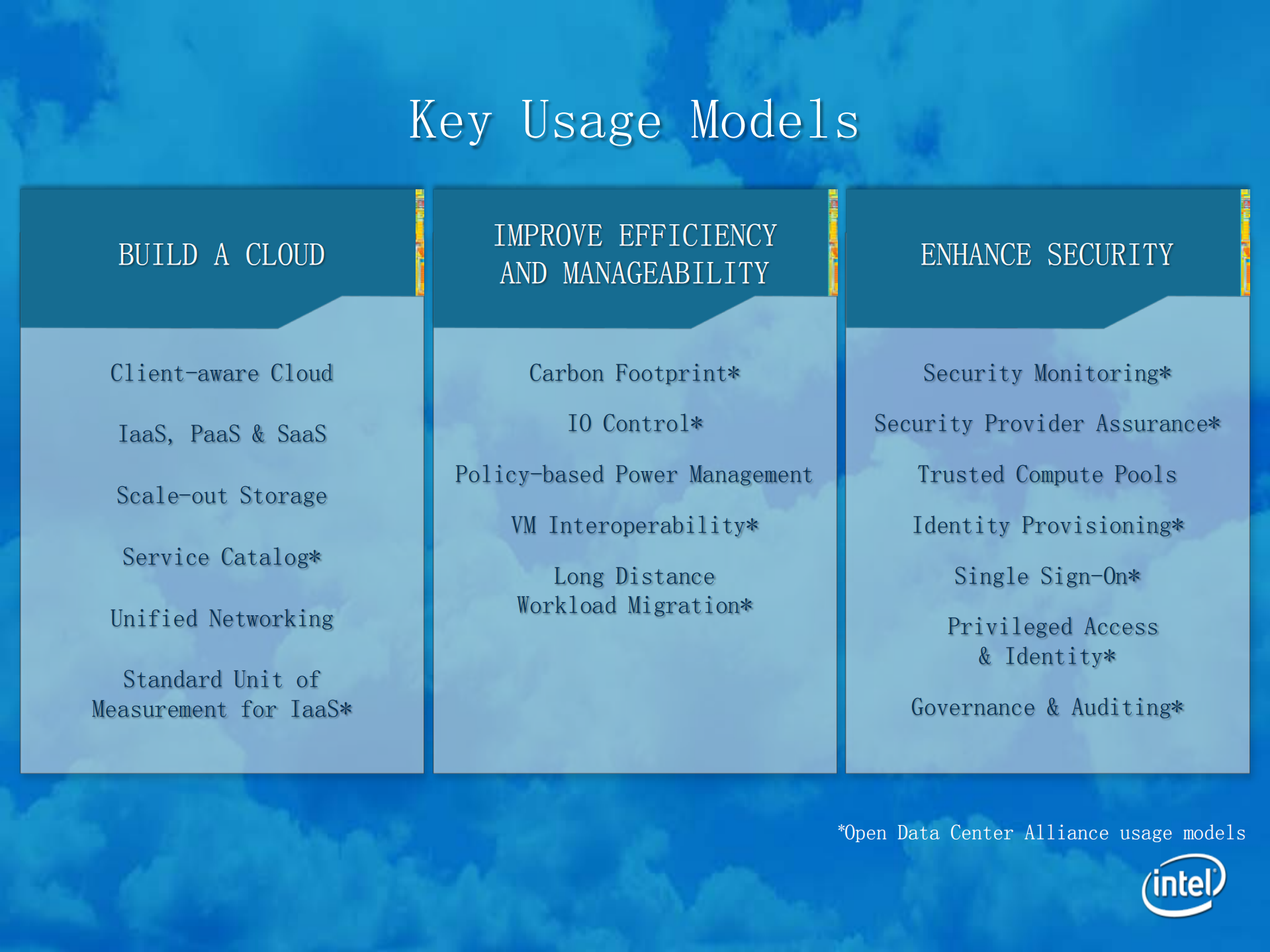 Key Usage Models

BUILD A CLOUD

Client-aware Cloud

IaaS, PaaS & SaaS

Scale-out Storage

Service Catalog*

Unified Networking

Standard Unit of Measurement for IaaS*

IMPROVE EFFICIENCY AND MANAGEABILITY

Carbon Footprint*

IO Control*

Policy-based Power Management

VM Interoperability*

Long Distance Workload Migration*

ENHANCE SECURITY

Security Monitoring*

Security Provider Assurance*

Trusted Compute Pools

Identity Provisioning*

Single Sign-On*

Privileged Access & Identity*

Governance & Auditing*

*Open Data Center Alliance usage models

intel